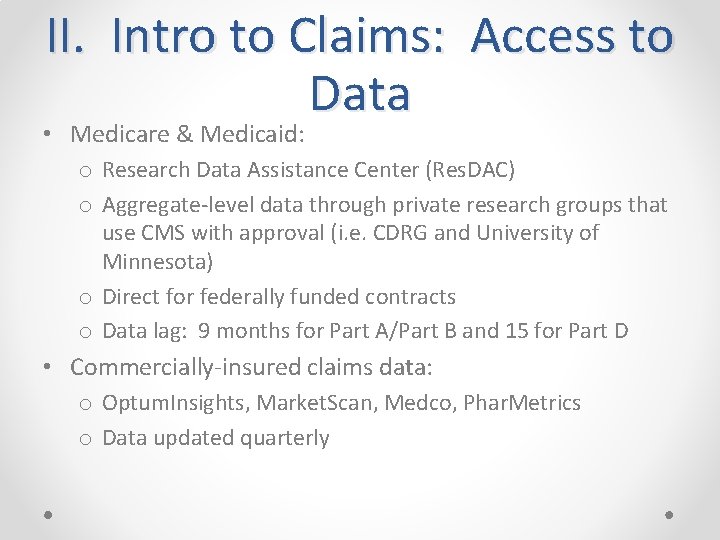 II. Intro to Claims: Access to Data

• Medicare & Medicaid:
  o Research Data Assistance Center (ResDAC)
  o Aggregate-level data through private research groups that use CMS with approval (i.e. CDRG and University of Minnesota)
  o Direct for federally funded contracts
  o Data lag: 9 months for Part A/Part B and 15 for Part D
• Commercially-insured claims data:
  o OptumInsights, MarketScan, Medco, PharMetrics
  o Data updated quarterly